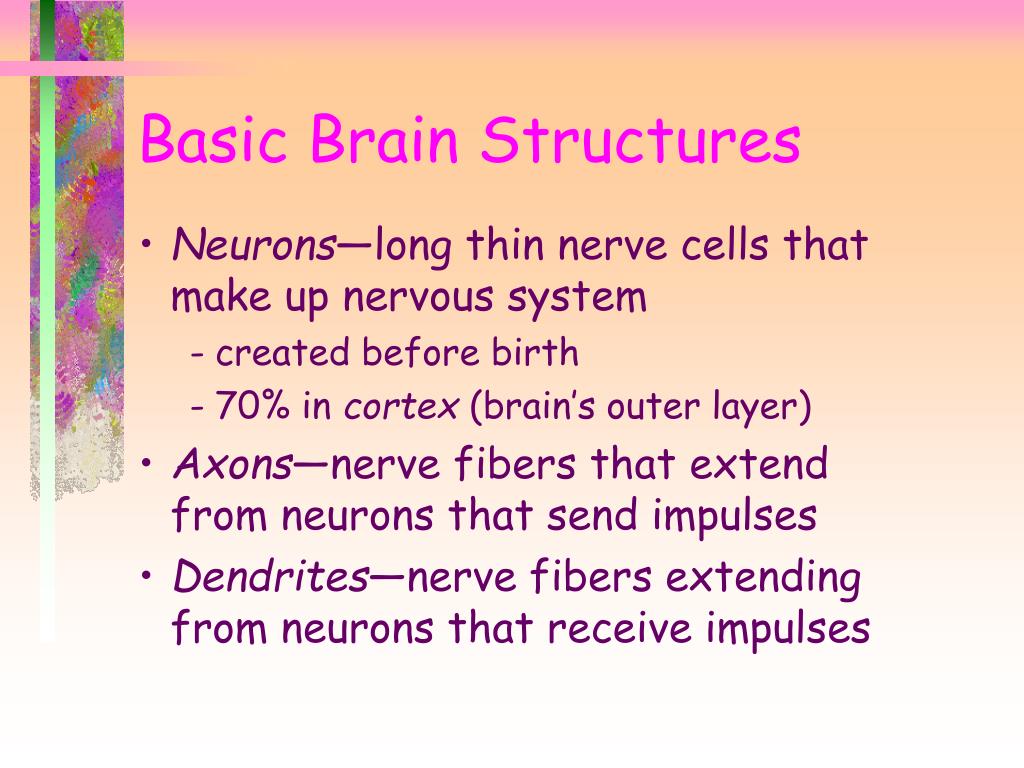 Basic Brain Structures

• Neurons—long thin nerve cells that make up nervous system
- created before birth
- 70% in cortex (brain's outer layer)
• Axons—nerve fibers that extend from neurons that send impulses
• Dendrites—nerve fibers extending from neurons that receive impulses